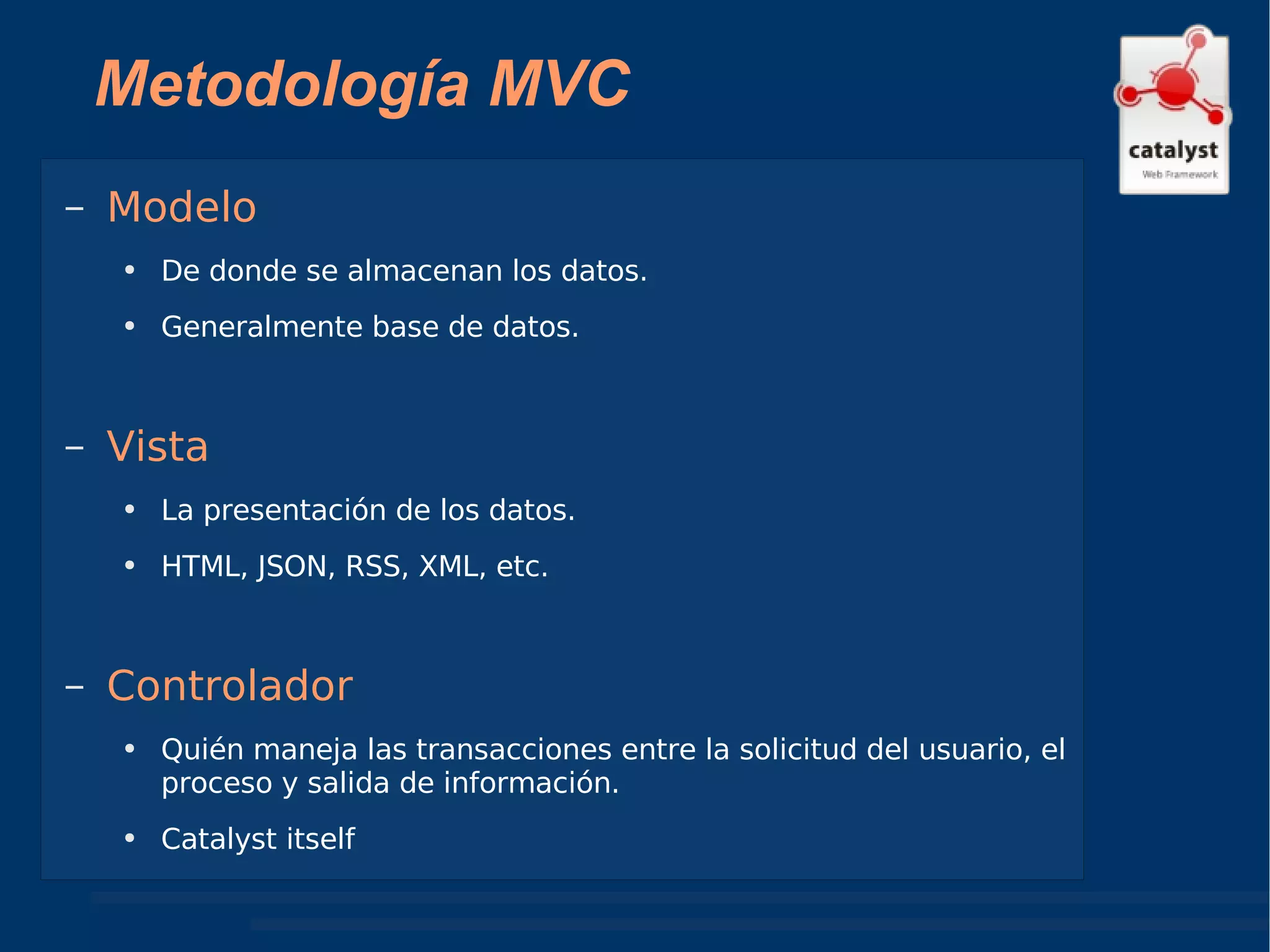 Metodología MVC

catalyst
Web Framework

– Modelo

• De donde se almacenan los datos.

• Generalmente base de datos.

– Vista

• La presentación de los datos.

• HTML, JSON, RSS, XML, etc.

– Controlador

• Quién maneja las transacciones entre la solicitud del usuario, el proceso y salida de información.

• Catalyst itself